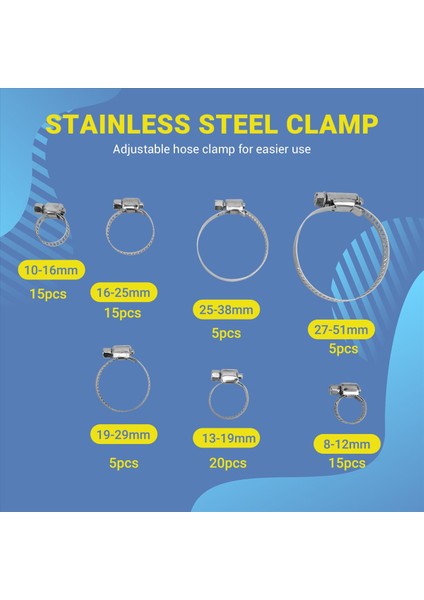 STAINLESS STEEL CLAMP
Adjustable hose clamp for easier use

10-16mm
15pcs

16-25mm
15pcs

25-38mm
5pcs

27-51mm
5pcs

19-29mm
5pcs

13-19mm
20pcs

8-12mm
15pcs